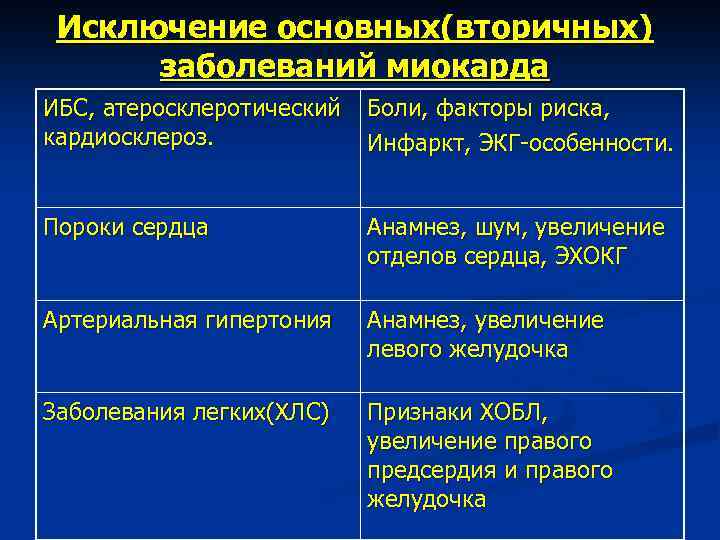 Исключение основных(вторичных) заболеваний миокарда

| | |
|---|---|
| ИБС, атеросклеротический кардиосклероз. | Боли, факторы риска, Инфаркт, ЭКГ-особенности. |
| Пороки сердца | Анамнез, шум, увеличение отделов сердца, ЭХОКГ |
| Артериальная гипертония | Анамнез, увеличение левого желудочка |
| Заболевания легких(ХЛС) | Признаки ХОБЛ, увеличение правого предсердия и правого желудочка |